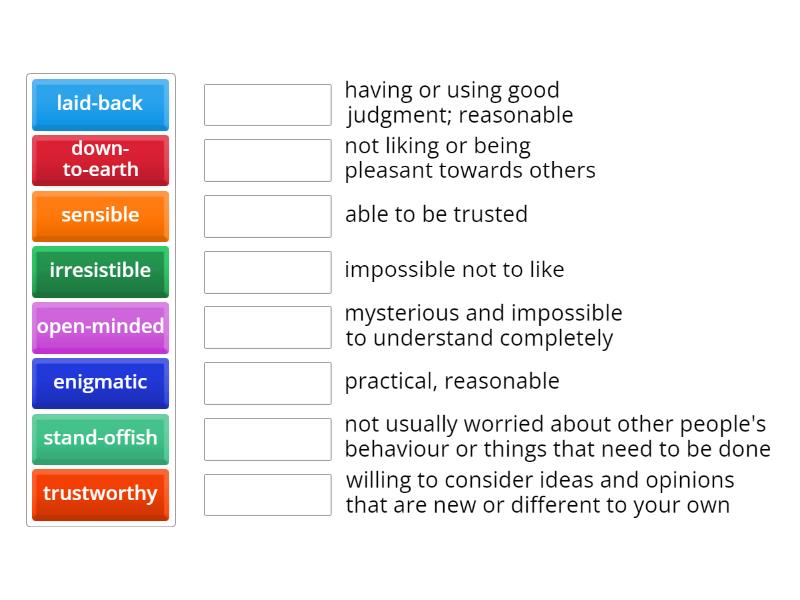 laid-back

down-to-earth

sensible

irresistible

open-minded

enigmatic

stand-offish

trustworthy

having or using good judgment; reasonable

not liking or being pleasant towards others

able to be trusted

impossible not to like

mysterious and impossible to understand completely

practical, reasonable

not usually worried about other people's behaviour or things that need to be done

willing to consider ideas and opinions that are new or different to your own